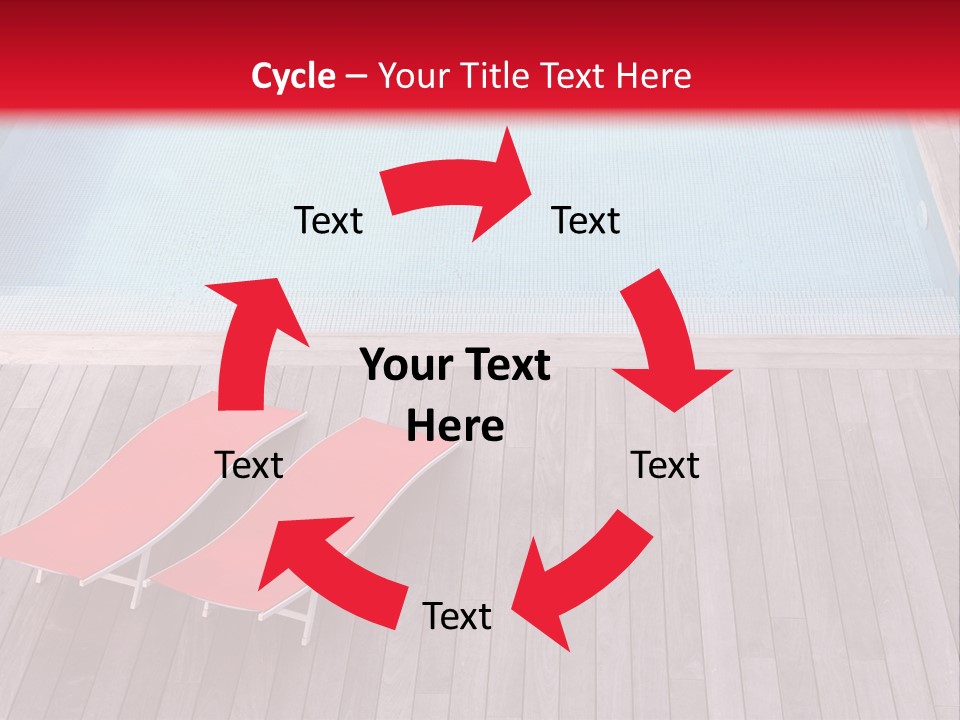 Cycle – Your Title Text Here

Text

Text

Your Text Here

Text

Text

Text